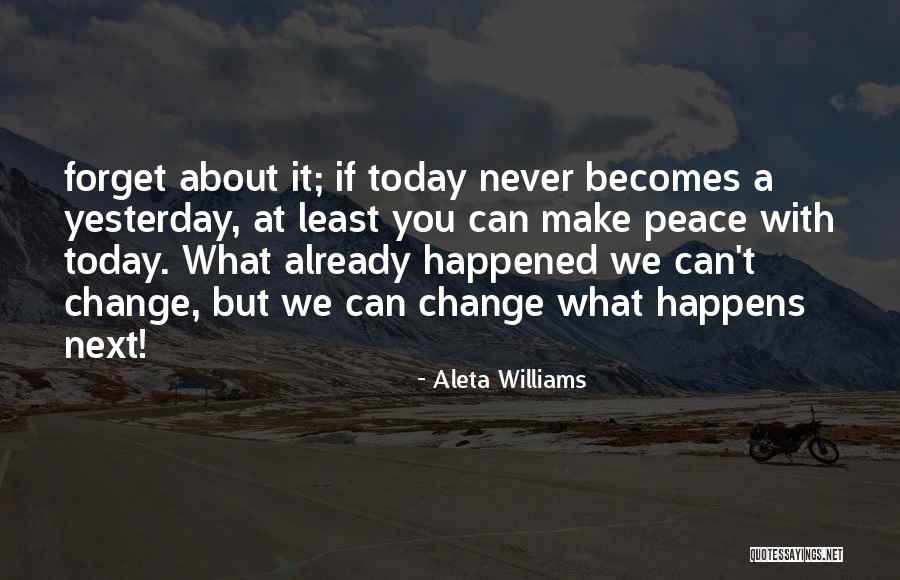 forget about it; if today never becomes a yesterday, at least you can make peace with today. What already happened we can't change, but we can change what happens next!

- Aleta Williams

QUOTESSAYINGS.NET